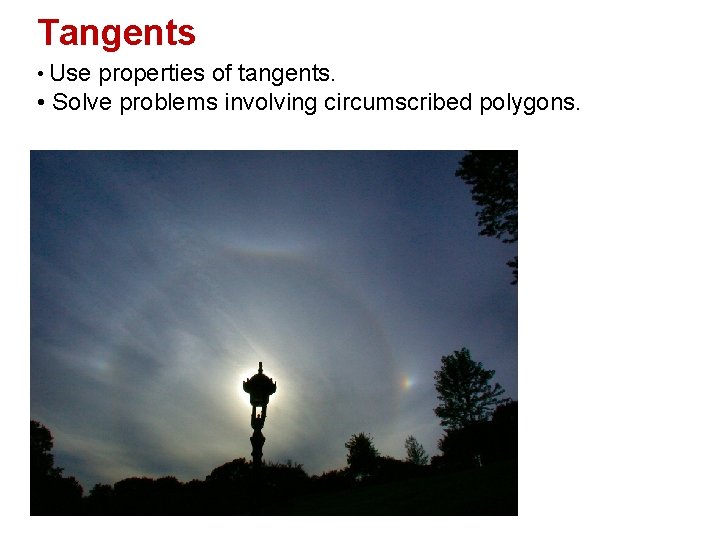 Tangents

• Use properties of tangents.
• Solve problems involving circumscribed polygons.